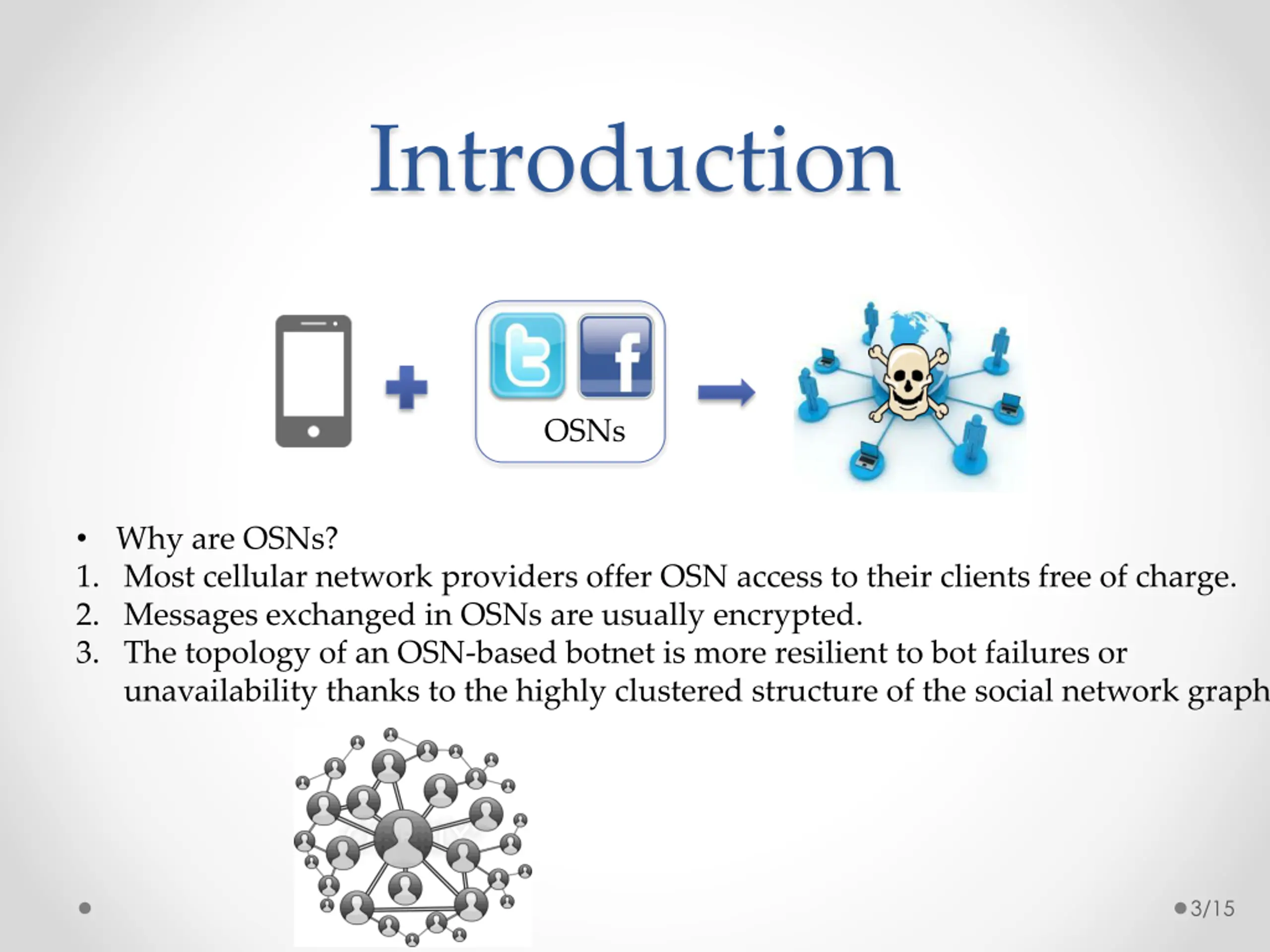 Introduction

OSNs

• Why are OSNs?
1. Most cellular network providers offer OSN access to their clients free of charge.
2. Messages exchanged in OSNs are usually encrypted.
3. The topology of an OSN-based botnet is more resilient to bot failures or unavailability thanks to the highly clustered structure of the social network graph

3/15